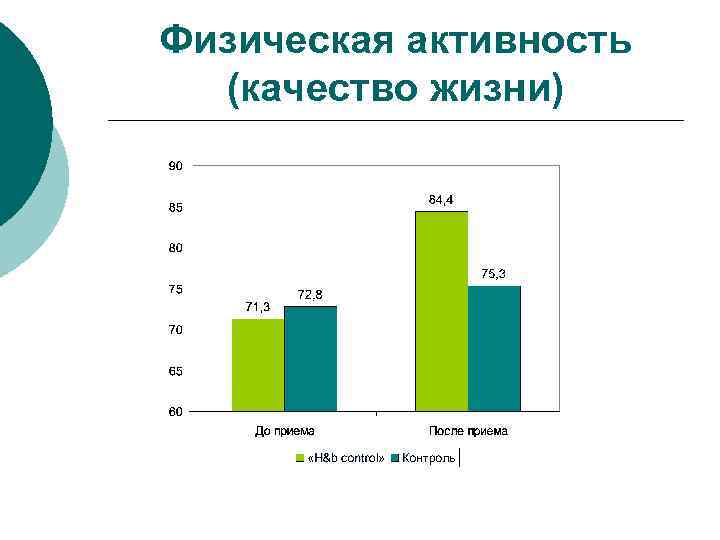 Физическая активность (качество жизни)

90
85
80
75
70
65
60

71,3
72,8
84,4
75,3

До приема
После приема

«H&b control»
Контроль